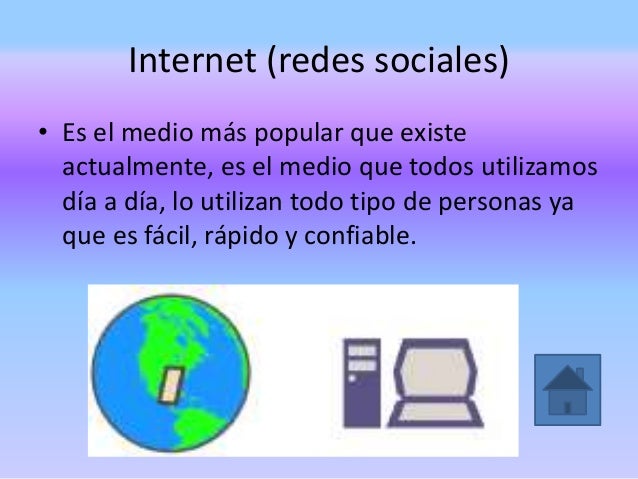 Internet (redes sociales)

• Es el medio más popular que existe actualmente, es el medio que todos utilizamos día a día, lo utilizan todo tipo de personas ya que es fácil, rápido y confiable.